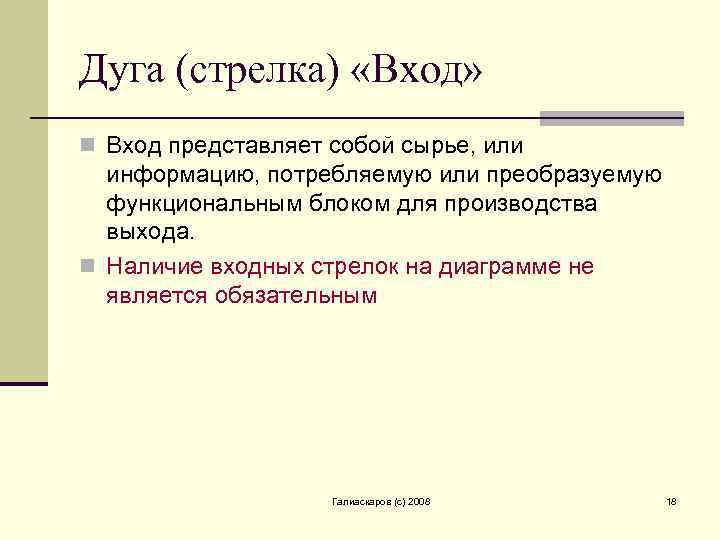 Дуга (стрелка) «Вход»

Вход представляет собой сырье, или информацию, потребляемую или преобразуемую функциональным блоком для производства выхода.

Наличие входных стрелок на диаграмме не является обязательным

Галиаскаров (с) 2008

18